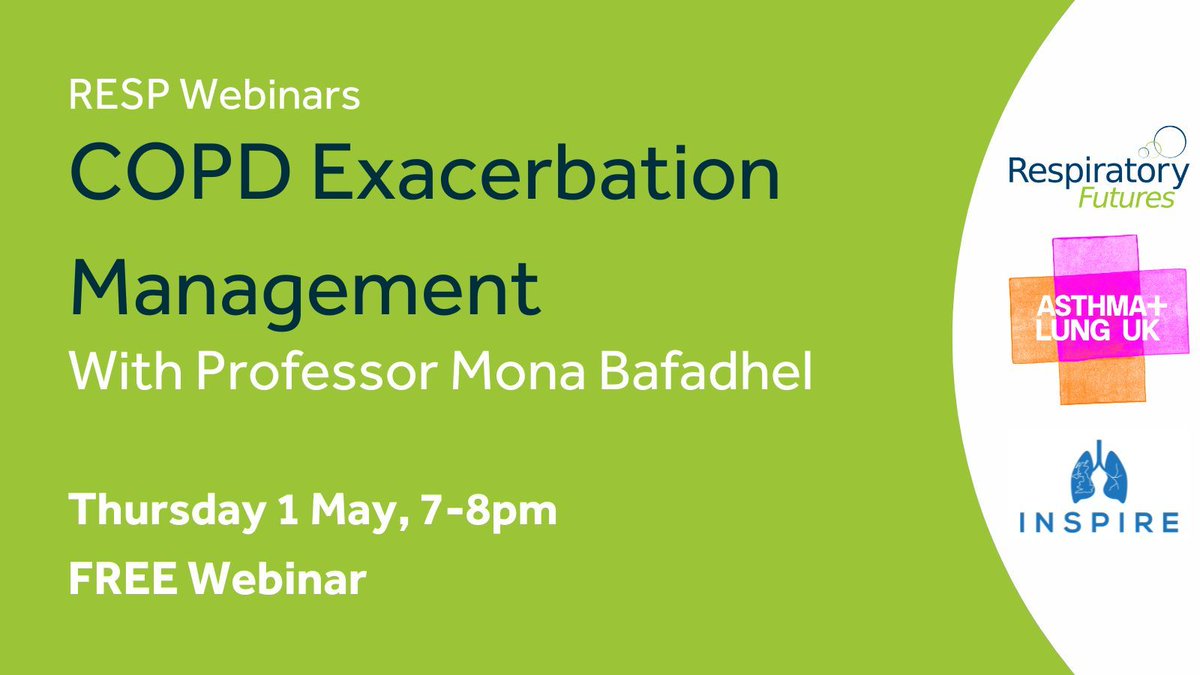 RESP Webinars

COPD Exacerbation Management

With Professor Mona Bafadhel

Thursday 1 May, 7-8pm

FREE Webinar

Respiratory Futures

ASTHMA+ LUNG UK

INSPIRE